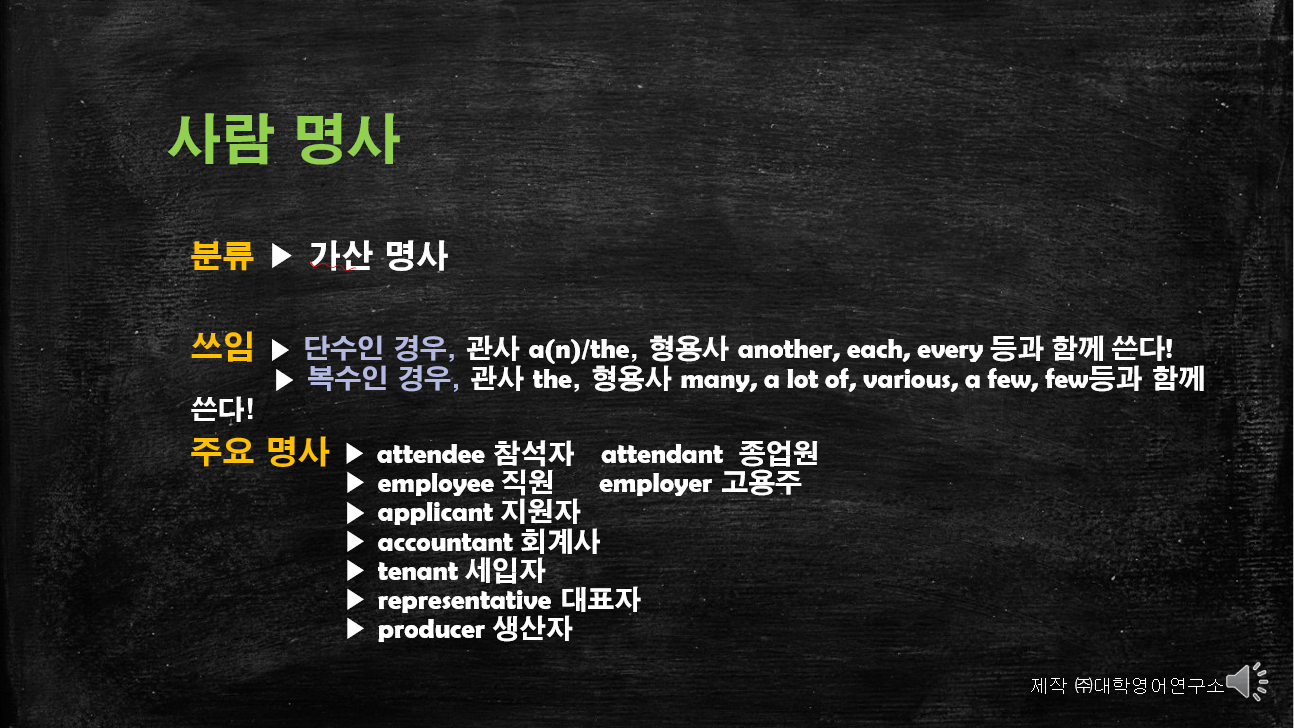 사람 명사

분류 ▶ 가산 명사

쓰임 ▶ 단수인 경우, 관사 a(n)/the, 형용사 another, each, every 등과 함께 쓴다!
▶ 복수인 경우, 관사 the, 형용사 many, a lot of, various, a few, few등과 함께 쓴다!

주요 명사 ▶ attendee 참석자 attendant 종업원
▶ employee 직원 employer 고용주
▶ applicant 지원자
▶ accountant 회계사
▶ tenant 세입자
▶ representative 대표자
▶ producer 생산자

제작 ㈜대학영어연구소